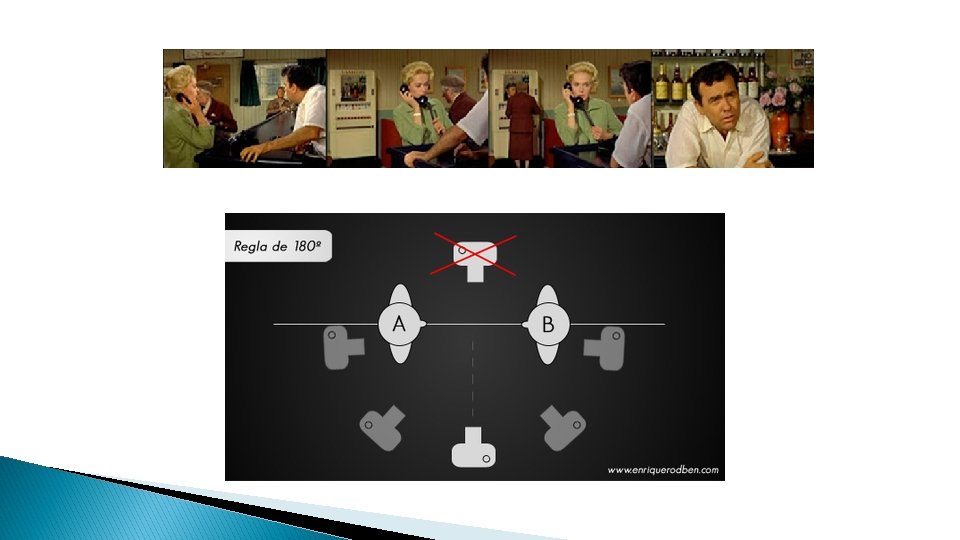 Regla de 180º

A

B

www.enriquerodben.com